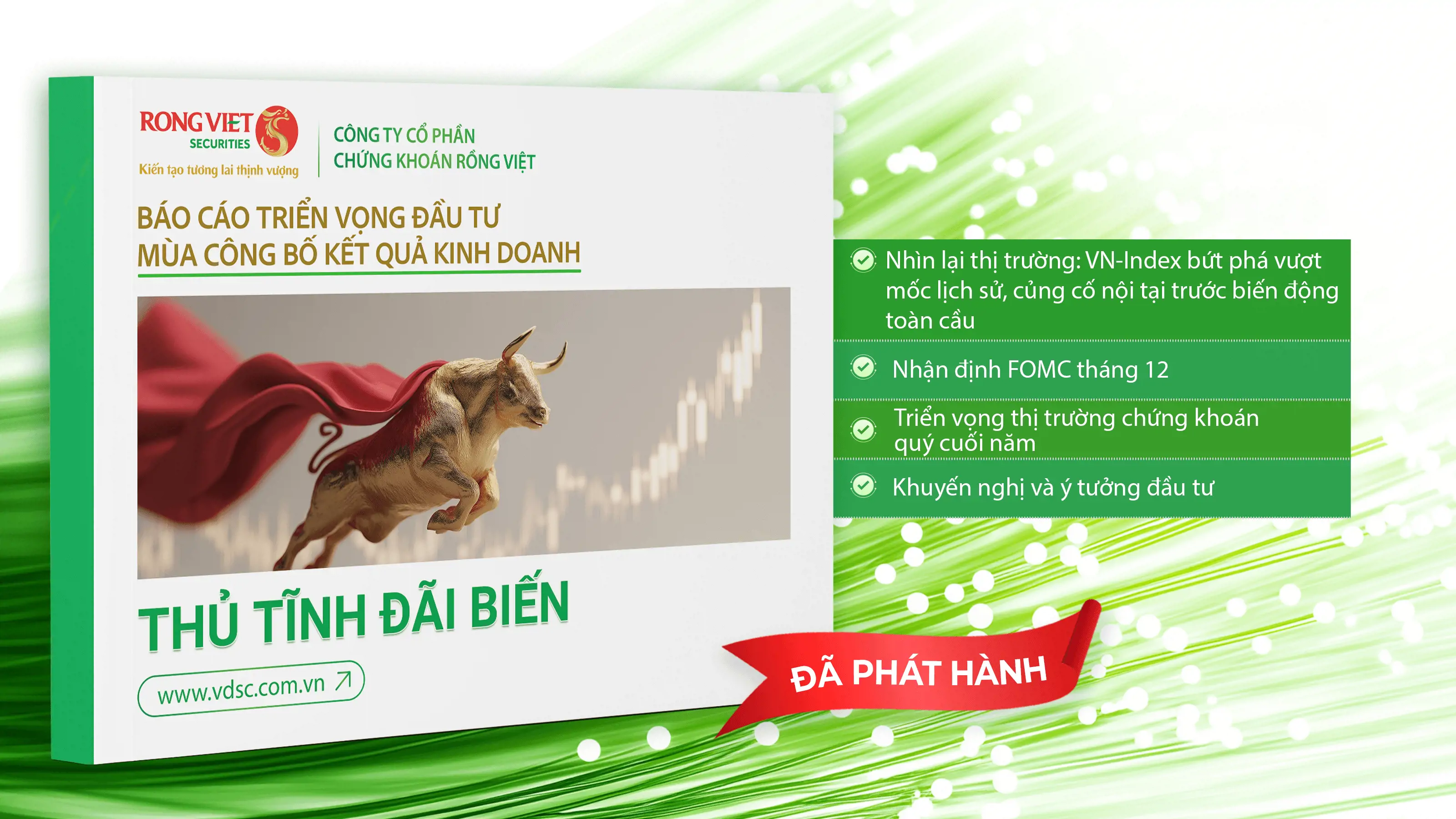 RONG VIET SECURITIES
Kiến tạo tương lai thịnh vượng

CÔNG TY CỔ PHẦN CHỨNG KHOÁN RỒNG VIỆT

BÁO CÁO TRIỂN VỌNG ĐẦU TƯ MÙA CÔNG BỐ KẾT QUẢ KINH DOANH

THỦ TĨNH ĐÃI BIẾN

www.vdsc.com.vn

Nhìn lại thị trường: VN-Index bứt phá vượt mốc lịch sử, củng cố nội tại trước biến động toàn cầu

Nhận định FOMC tháng 12

Triển vọng thị trường chứng khoán quý cuối năm

Khuyến nghị và ý tưởng đầu tư

ĐÃ PHÁT HÀNH